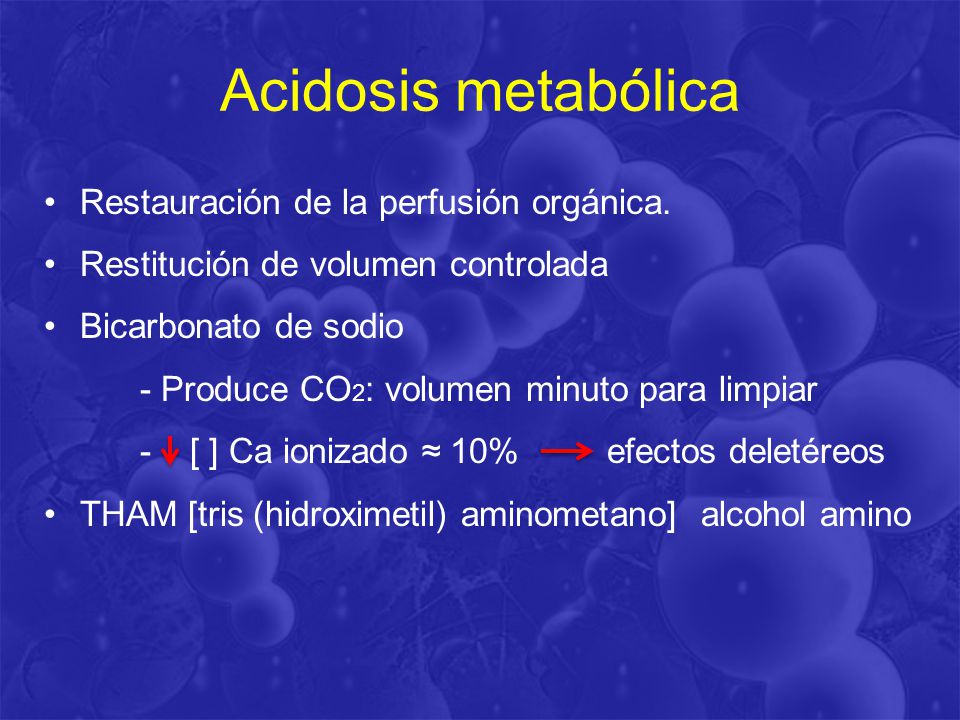 Acidosis metabólica

• Restauración de la perfusión orgánica.

• Restitución de volumen controlada

• Bicarbonato de sodio

- Produce $CO_2$: volumen minuto para limpiar

- $\downarrow$ [ ] Ca ionizado ≈ 10% $\rightarrow$ efectos deletéreos

• THAM [tris (hidroximetil) aminometano] alcohol amino